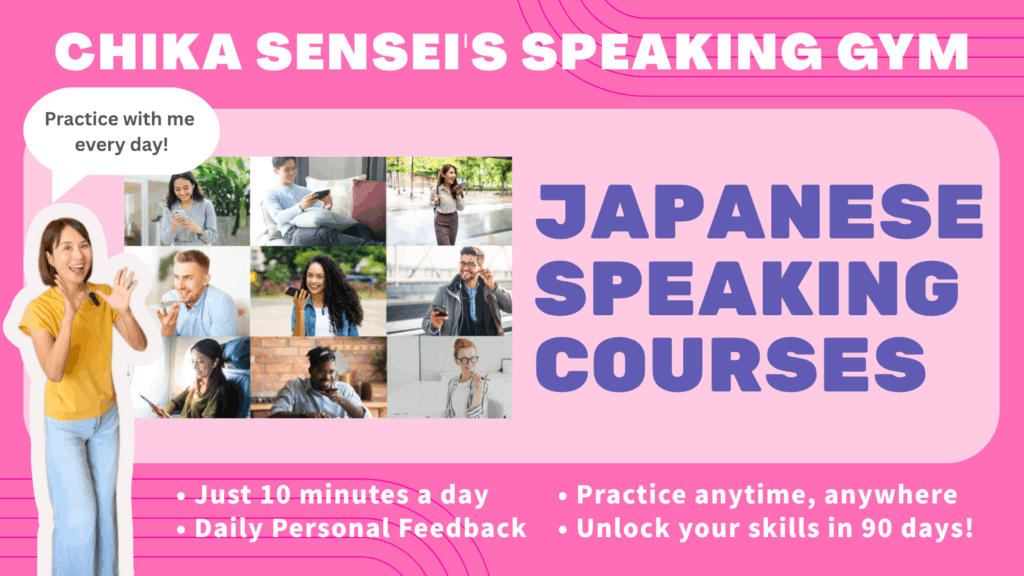 CHIKA SENSEI'S SPEAKING GYM

Practice with me every day!

JAPANESE SPEAKING COURSES

• Just 10 minutes a day
• Daily Personal Feedback

• Practice anytime, anywhere
• Unlock your skills in 90 days!